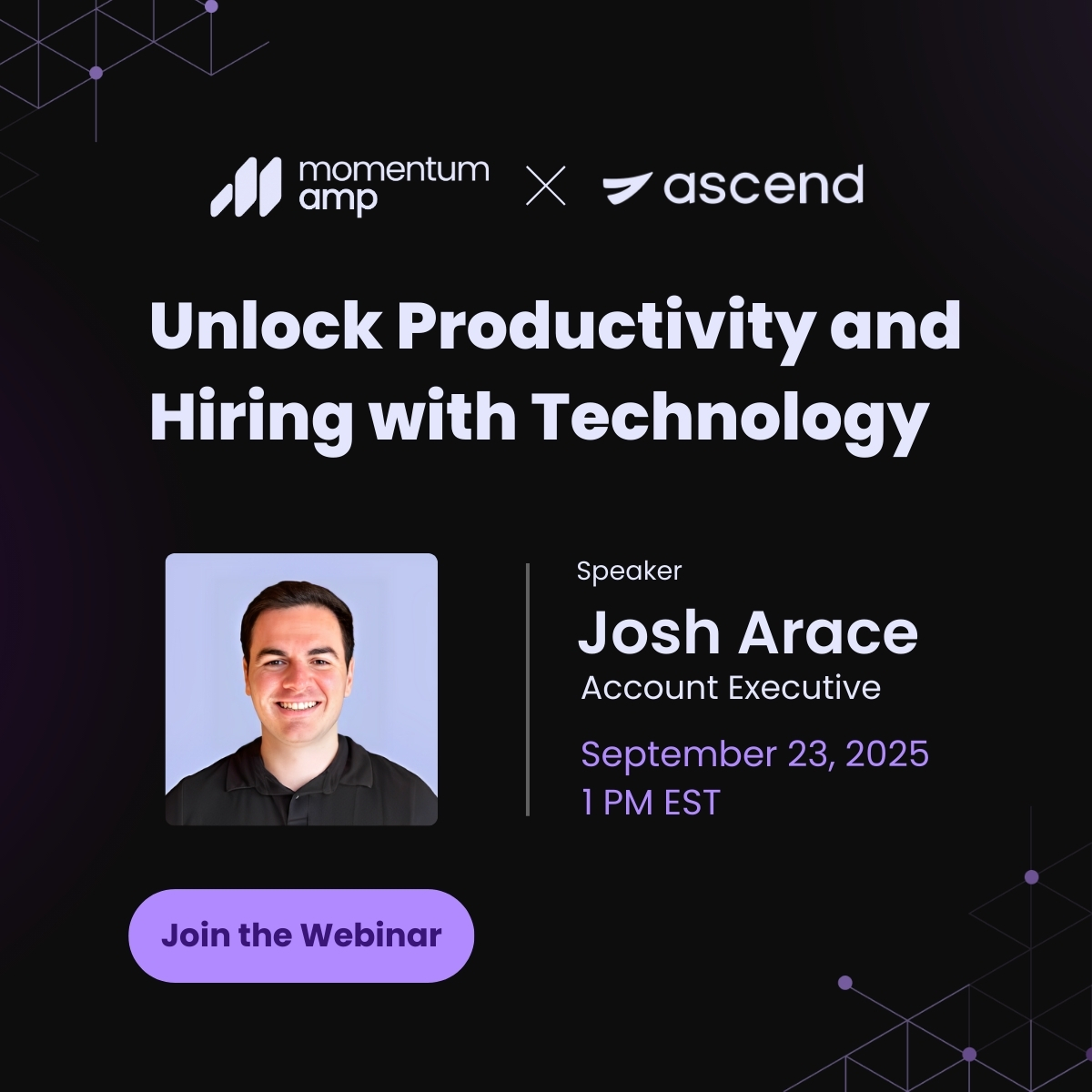 momentum amp × ascend

Unlock Productivity and Hiring with Technology

Speaker
Josh Arace
Account Executive
September 23, 2025
1 PM EST

Join the Webinar